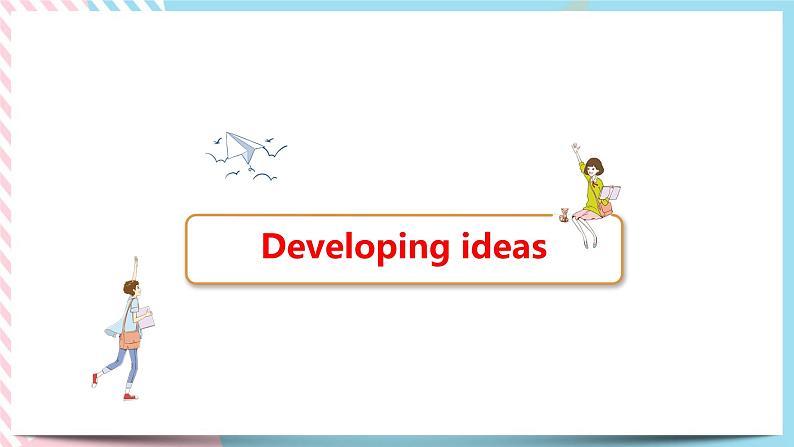 Developing ideas